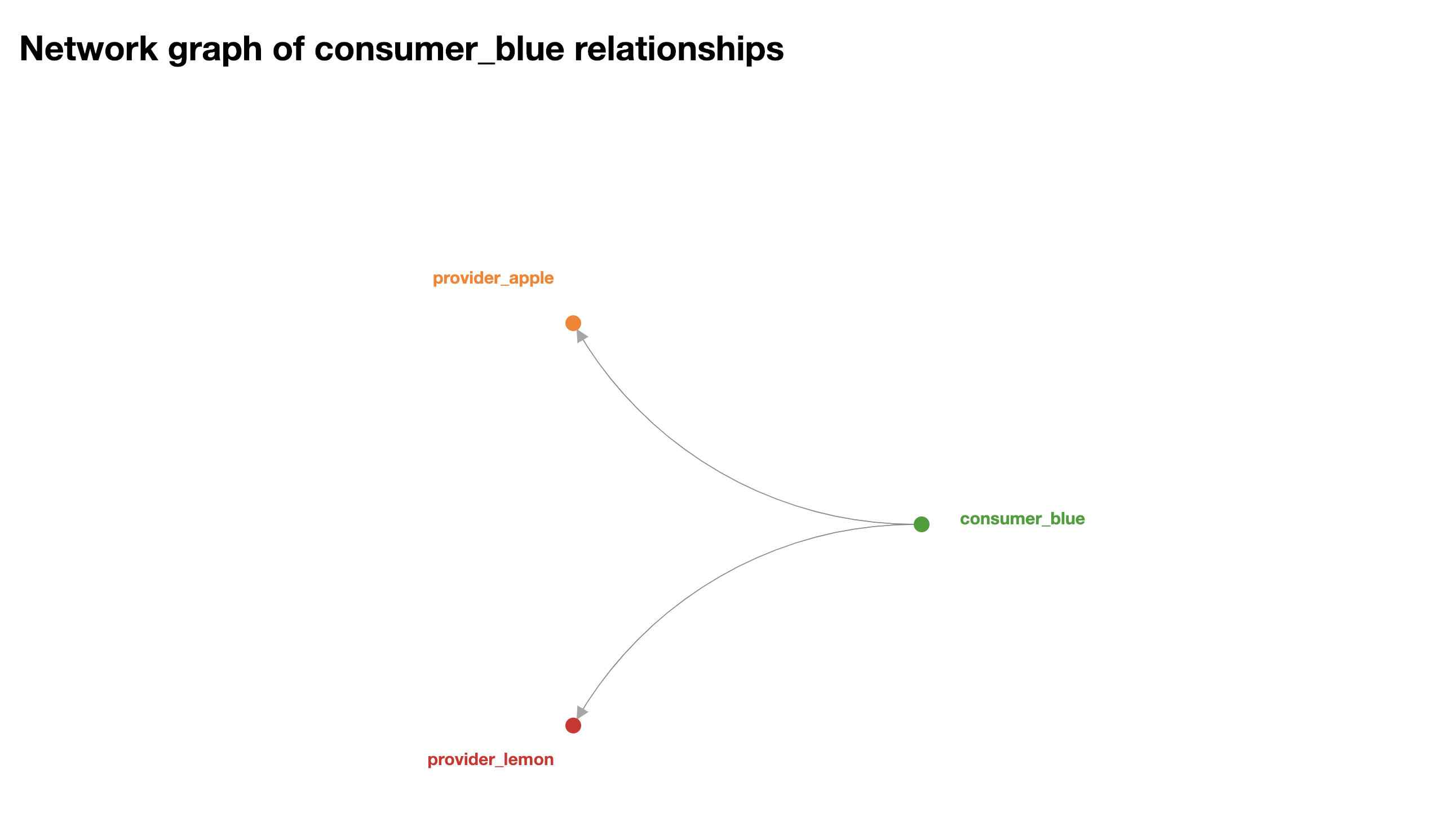 Network graph of consumer_blue relationships

provider_apple

consumer_blue

provider_lemon